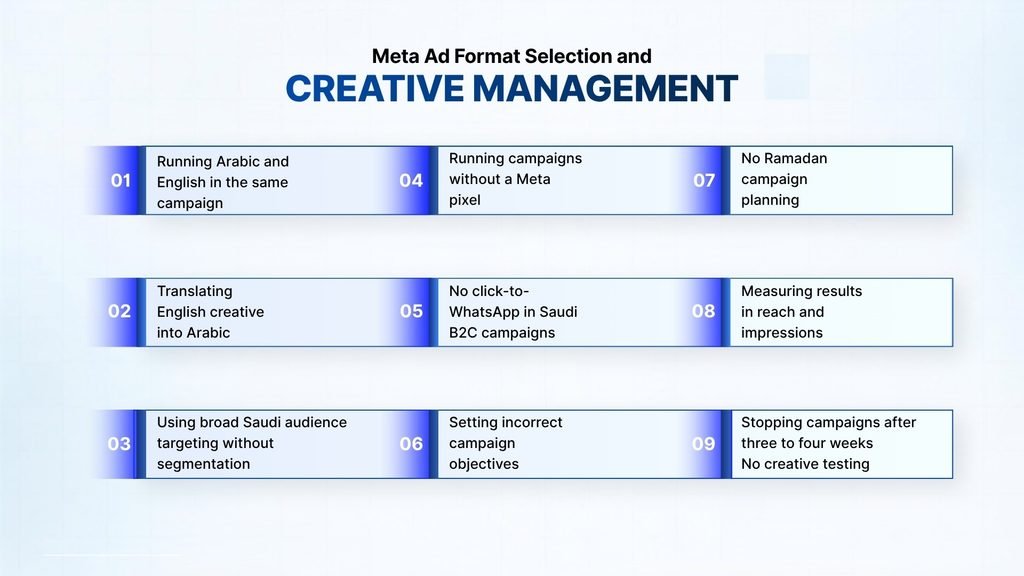 Meta Ad Format Selection and
CREATIVE MANAGEMENT

01 Running Arabic and English in the same campaign

02 Translating English creative into Arabic

03 Using broad Saudi audience targeting without segmentation

04 Running campaigns without a Meta pixel

05 No click-to-WhatsApp in Saudi B2C campaigns

06 Setting incorrect campaign objectives

07 No Ramadan campaign planning

08 Measuring results in reach and impressions

09 Stopping campaigns after three to four weeks No creative testing